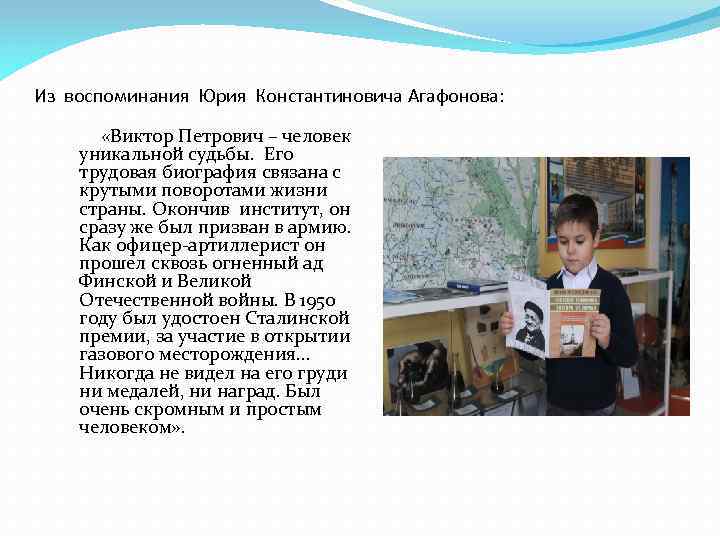 Из воспоминания Юрия Константиновича Агафонова:

«Виктор Петрович – человек уникальной судьбы. Его трудовая биография связана с крутыми поворотами жизни страны. Окончив институт, он сразу же был призван в армию. Как офицер-артиллерист он прошел сквозь огненный ад Финской и Великой Отечественной войны. В 1950 году был удостоен Сталинской премии, за участие в открытии газового месторождения… Никогда не видел на его груди ни медалей, ни наград. Был очень скромным и простым человеком».